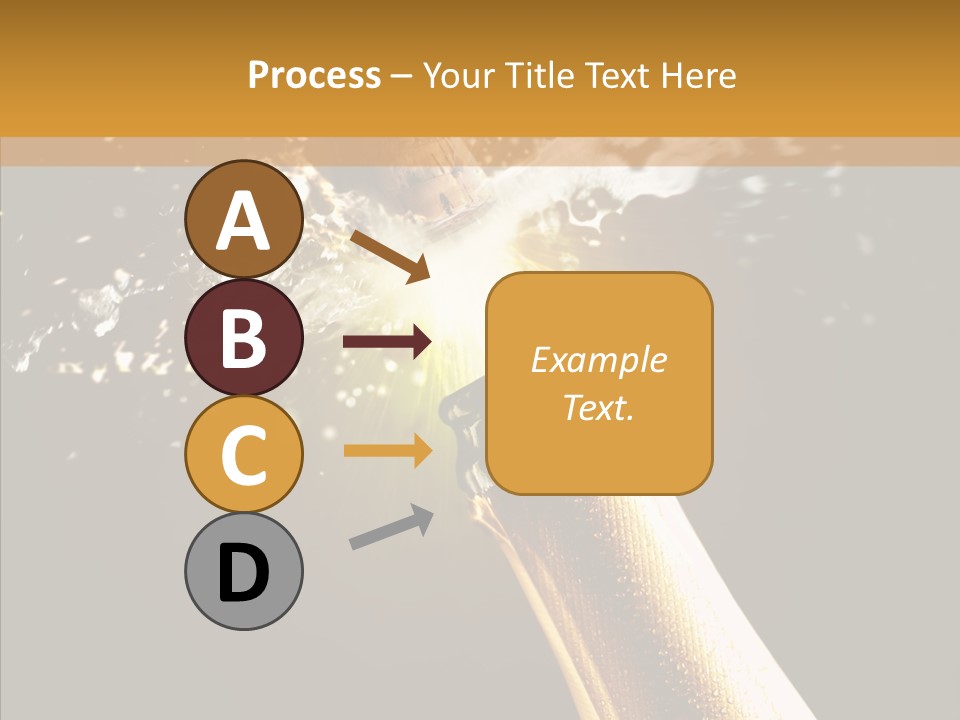 Process – Your Title Text Here

A

B

C

D

Example Text.